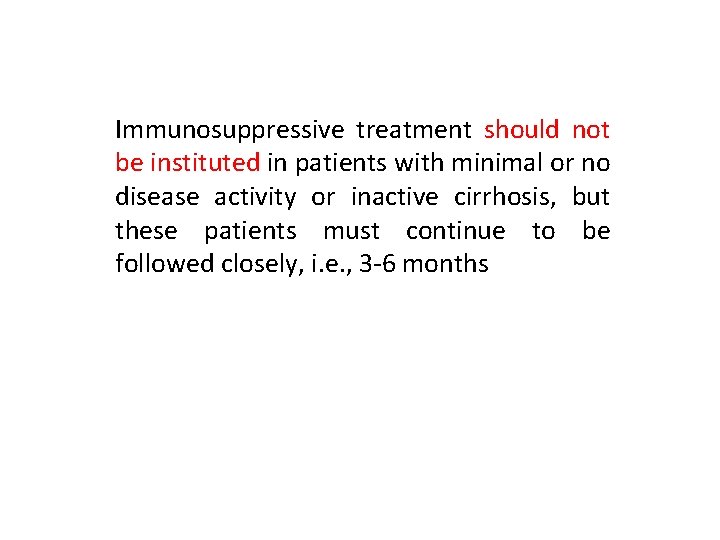 Immunosuppressive treatment should not be instituted in patients with minimal or no disease activity or inactive cirrhosis, but these patients must continue to be followed closely, i.e., 3-6 months